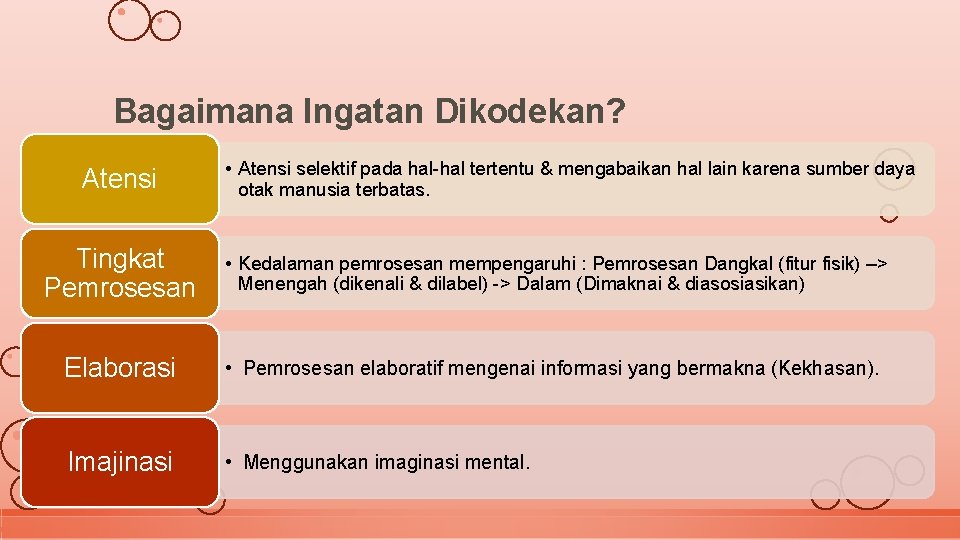 Bagaimana Ingatan Dikodekan?

Atensi

• Atensi selektif pada hal-hal tertentu & mengabaikan hal lain karena sumber daya otak manusia terbatas.

Tingkat Pemrosesan

• Kedalaman pemrosesan mempengaruhi : Pemrosesan Dangkal (fitur fisik) –> Menengah (dikenali & dilabel) -> Dalam (Dimaknai & diasosiasikan)

Elaborasi

• Pemrosesan elaboratif mengenai informasi yang bermakna (Kekhasan).

Imajinasi

• Menggunakan imaginasi mental.